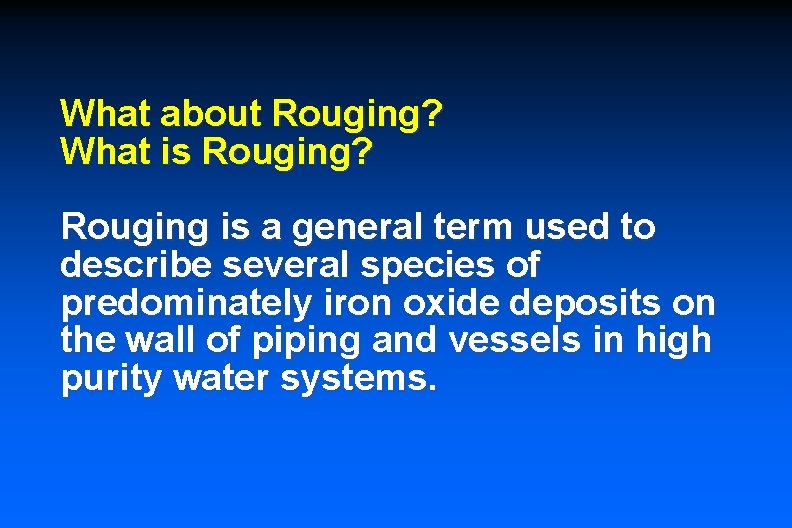 What about Rouging?
What is Rouging?

Rouging is a general term used to describe several species of predominately iron oxide deposits on the wall of piping and vessels in high purity water systems.